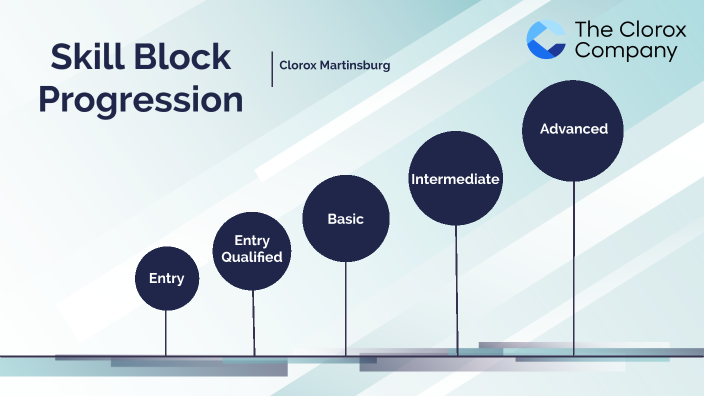 Skill Block Progression

Clorox Martinsburg

The Clorox Company

Entry

Entry Qualified

Basic

Intermediate

Advanced